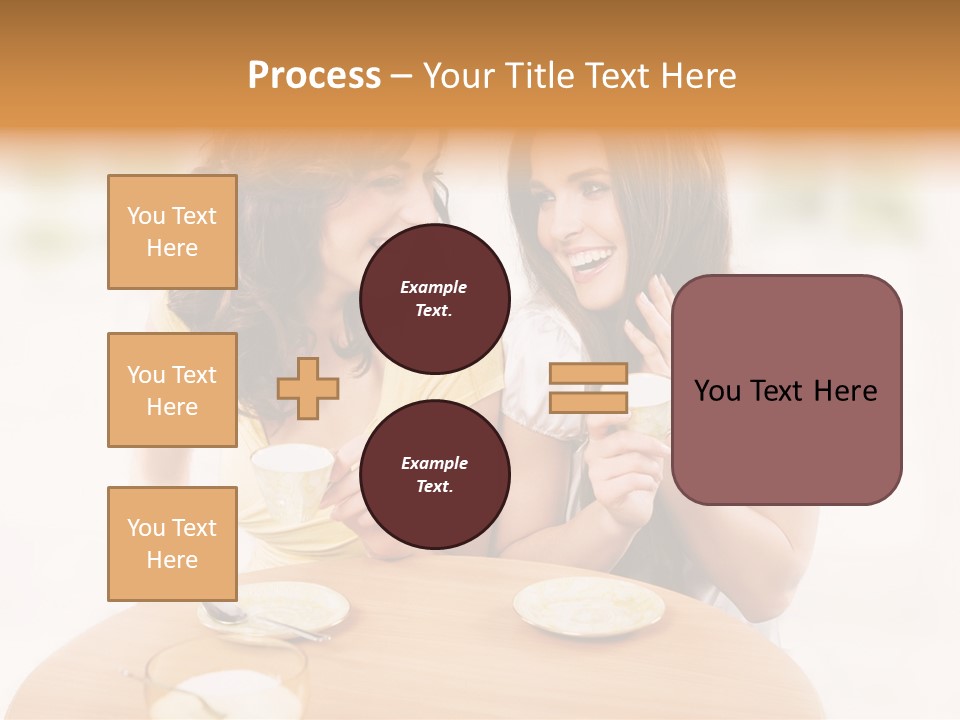 Process – Your Title Text Here

You Text Here

You Text Here

You Text Here

Example Text.

Example Text.

You Text Here